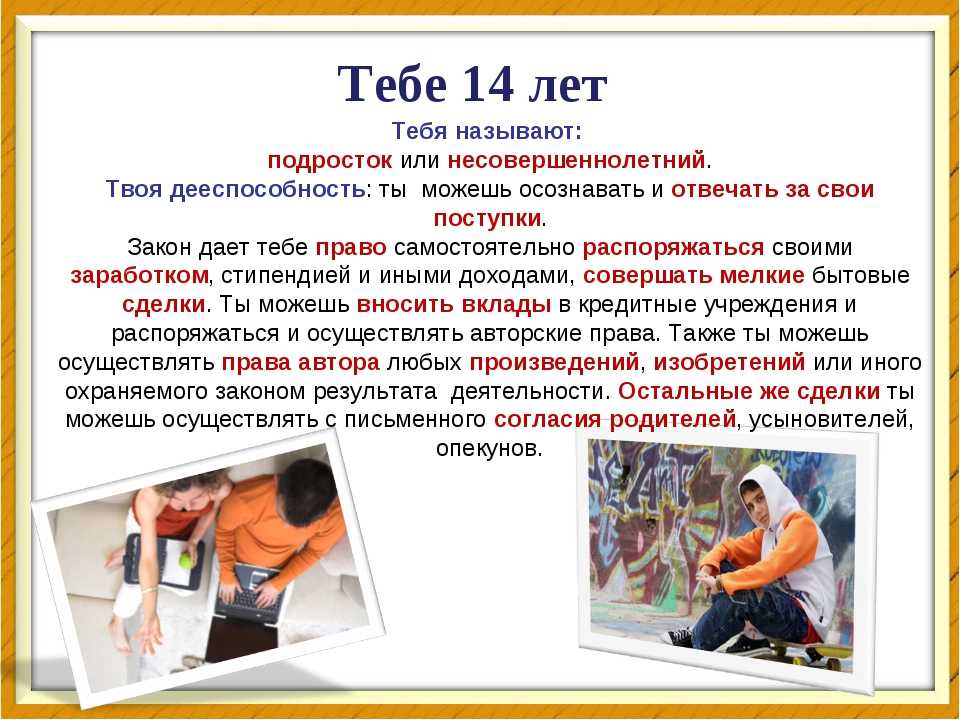 Тебе 14 лет

Тебя называют:
подросток или несовершеннолетний.
Твоя дееспособность: ты можешь осознавать и отвечать за свои поступки.
Закон дает тебе право самостоятельно распоряжаться своими заработком, стипендией и иными доходами, совершать мелкие бытовые сделки. Ты можешь вносить вклады в кредитные учреждения и распоряжаться и осуществлять авторские права. Также ты можешь осуществлять права автора любых произведений, изобретений или иного охраняемого законом результата деятельности. Остальные же сделки ты можешь осуществлять с письменного согласия родителей, усыновителей, опекунов.